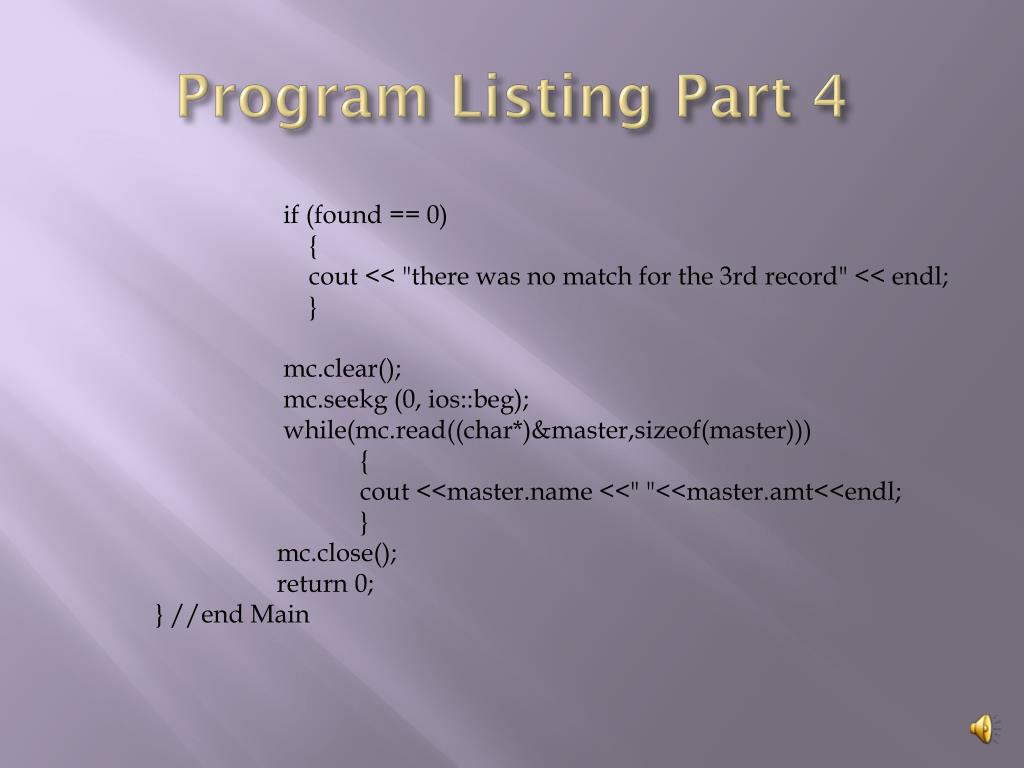 Program Listing Part 4

if (found == 0)
{
cout << "there was no match for the 3rd record" << endl;
}

mc.clear();
mc.seekg (0, ios::beg);
while(mc.read((char*)&master,sizeof(master)))
{
cout <<master.name <<" "<<master.amt<<endl;
}
mc.close();
return 0;
} //end Main